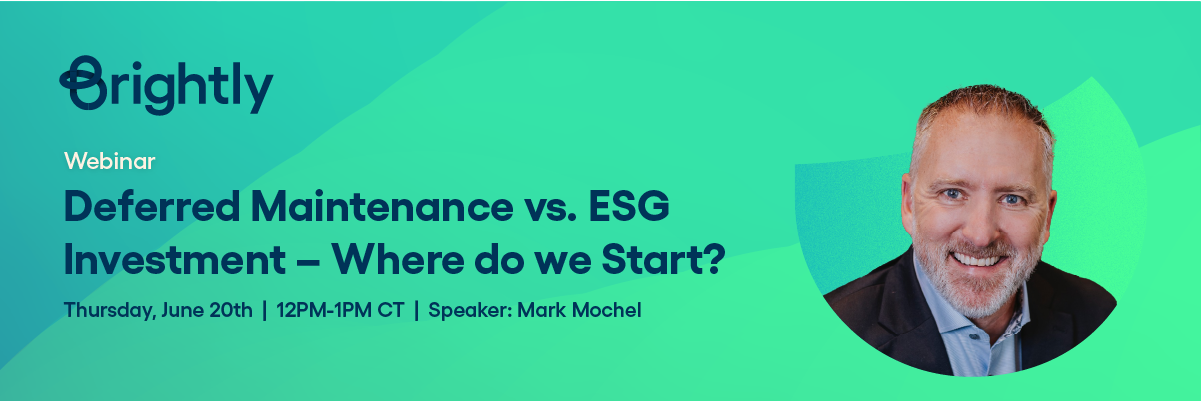 Brightly

Webinar

Deferred Maintenance vs. ESG Investment – Where do we Start?

Thursday, June 20th | 12PM-1PM CT | Speaker: Mark Mochel